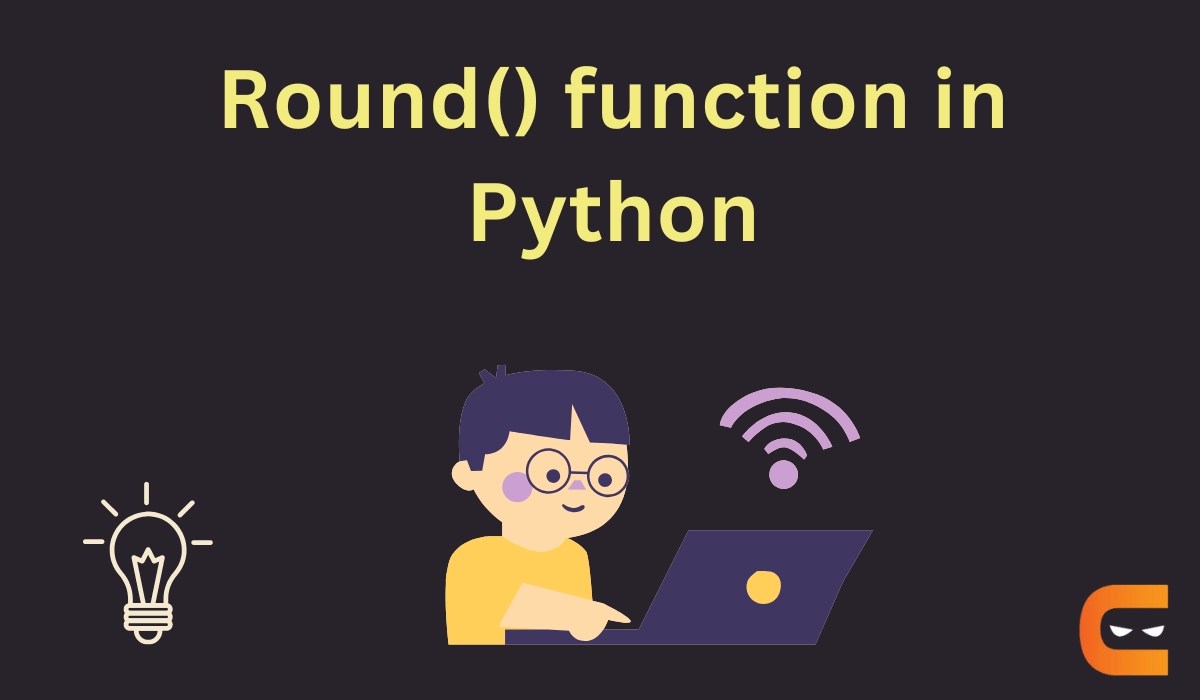 Round() function in Python